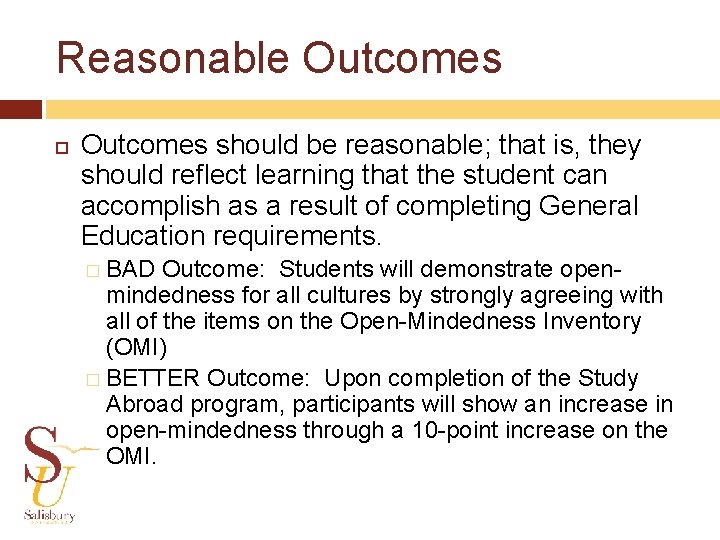 Reasonable Outcomes

Outcomes should be reasonable; that is, they should reflect learning that the student can accomplish as a result of completing General Education requirements.

BAD Outcome: Students will demonstrate open-mindedness for all cultures by strongly agreeing with all of the items on the Open-Mindedness Inventory (OMI)

BETTER Outcome: Upon completion of the Study Abroad program, participants will show an increase in open-mindedness through a 10-point increase on the OMI.

SU
Salisbury